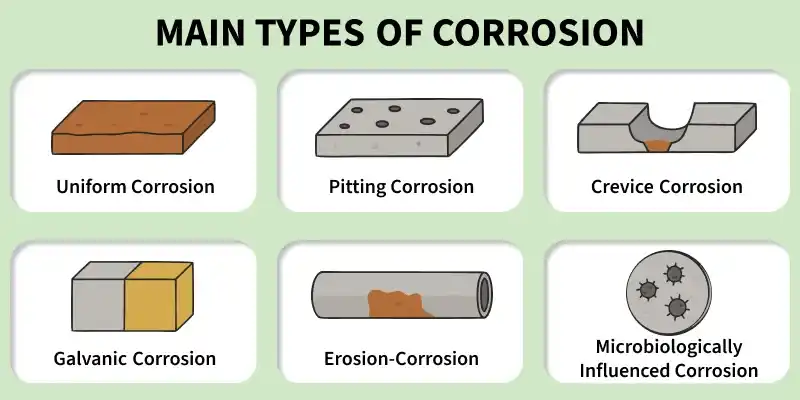 MAIN TYPES OF CORROSION

Uniform Corrosion

Pitting Corrosion

Crevice Corrosion

Galvanic Corrosion

Erosion-Corrosion

Microbiologically Influenced Corrosion